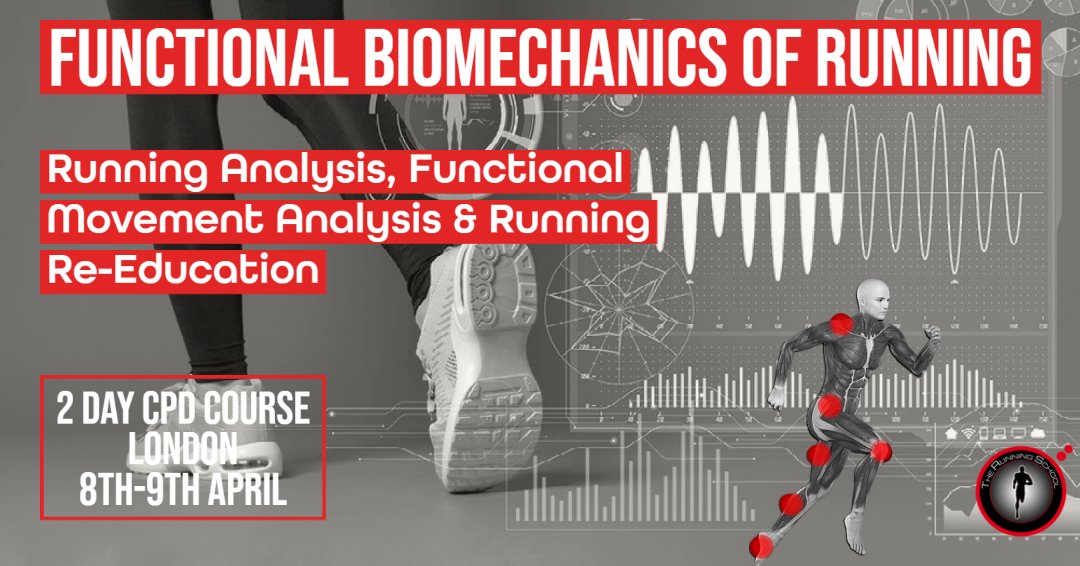 FUNCTIONAL BIOMECHANICS OF RUNNING

Running Analysis, Functional Movement Analysis & Running Re-Education

2 DAY CPD COURSE
LONDON
8TH-9TH APRIL

THE RUNNING SCHOOL